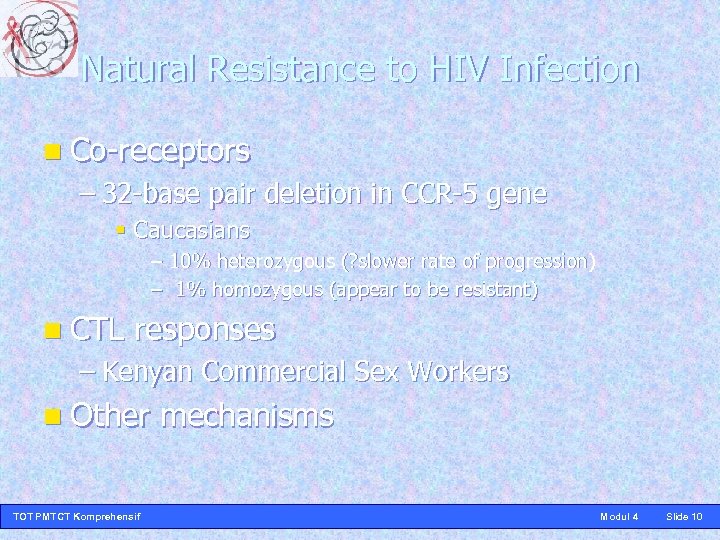 Natural Resistance to HIV Infection

Co-receptors

– 32-base pair deletion in CCR-5 gene

Caucasians

– 10% heterozygous (?slower rate of progression)

– 1% homozygous (appear to be resistant)

CTL responses

– Kenyan Commercial Sex Workers

Other mechanisms

TOT PMTCT Komprehensif Modul 4 Slide 10